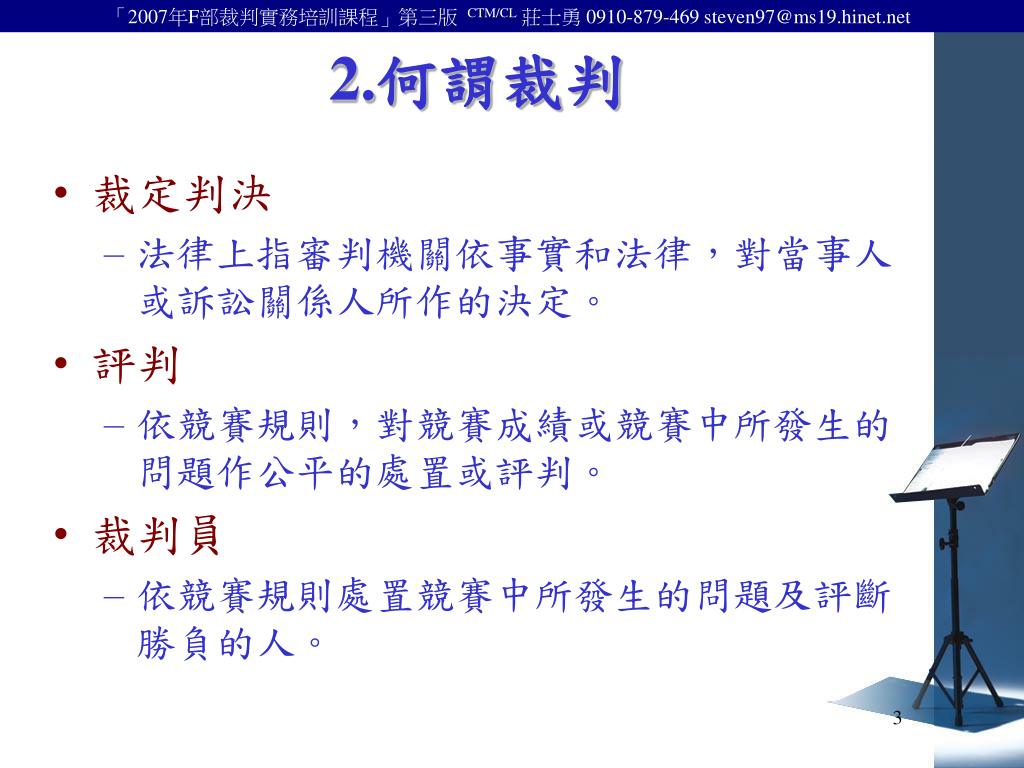 「2007年F部裁判實務培訓課程」第三版 CTM/CL 莊士勇 0910-879-469 steven97@ms19.hinet.net

2.何謂裁判

• 裁定判決
– 法律上指審判機關依事實和法律，對當事人或訴訟關係人所作的決定。

• 評判
– 依競賽規則，對競賽成績或競賽中所發生的問題作公平的處置或評判。

• 裁判員
– 依競賽規則處置競賽中所發生的問題及評斷勝負的人。

3